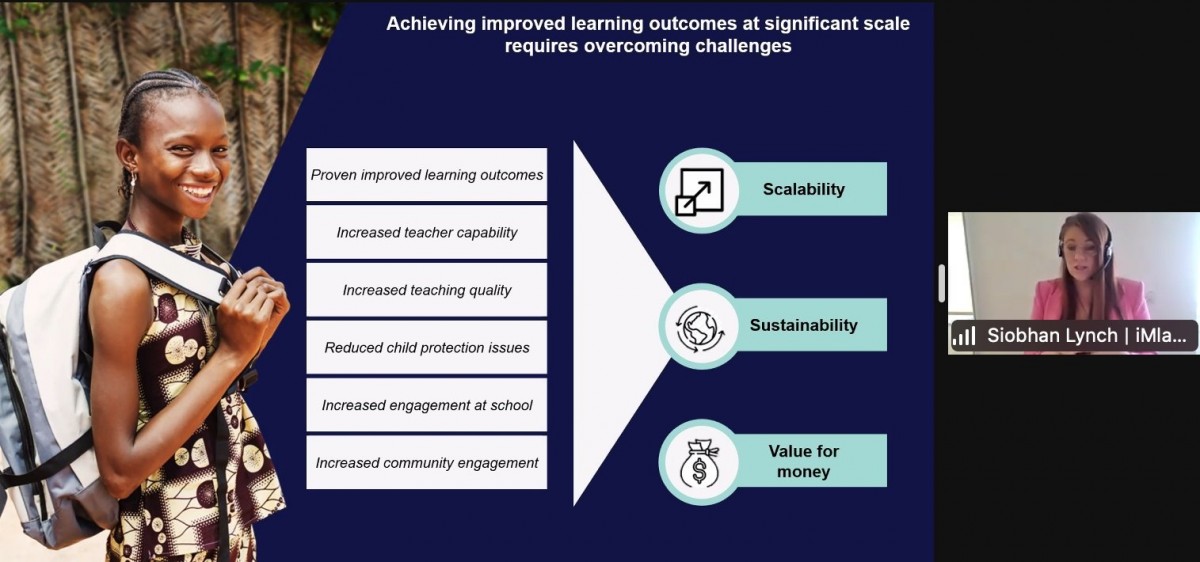 Achieving improved learning outcomes at significant scale requires overcoming challenges

Proven improved learning outcomes

Increased teacher capability

Increased teaching quality

Reduced child protection issues

Increased engagement at school

Increased community engagement

Scalability

Sustainability

Value for money

Siobhan Lynch | iMla...